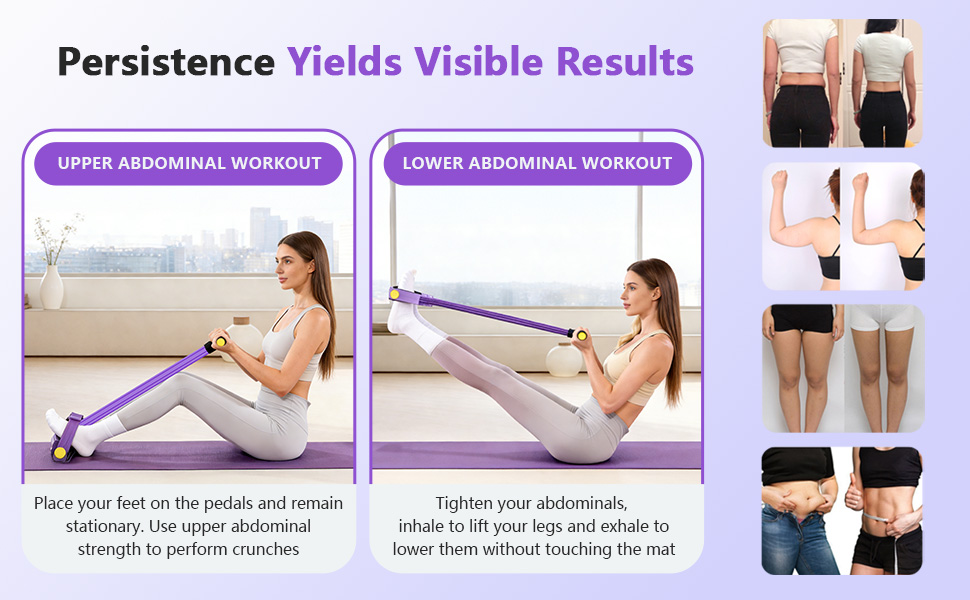 Persistence Yields Visible Results

UPPER ABDOMINAL WORKOUT

Place your feet on the pedals and remain stationary. Use upper abdominal strength to perform crunches

LOWER ABDOMINAL WORKOUT

Tighten your abdominals, inhale to lift your legs and exhale to lower them without touching the mat